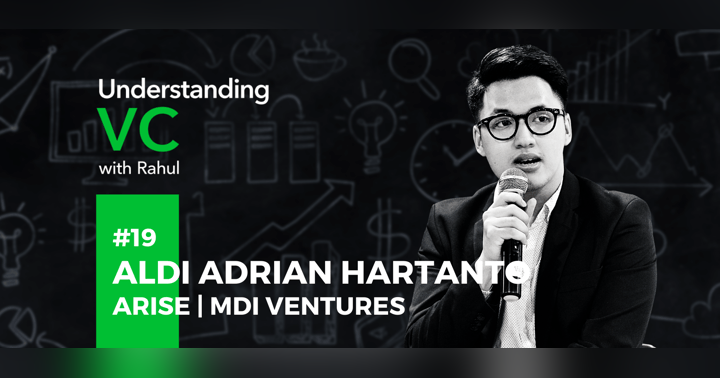 Understanding
VC
with Rahul

#19
ALDI ADRIAN HARTANTO
ARISE | MDI VENTURES